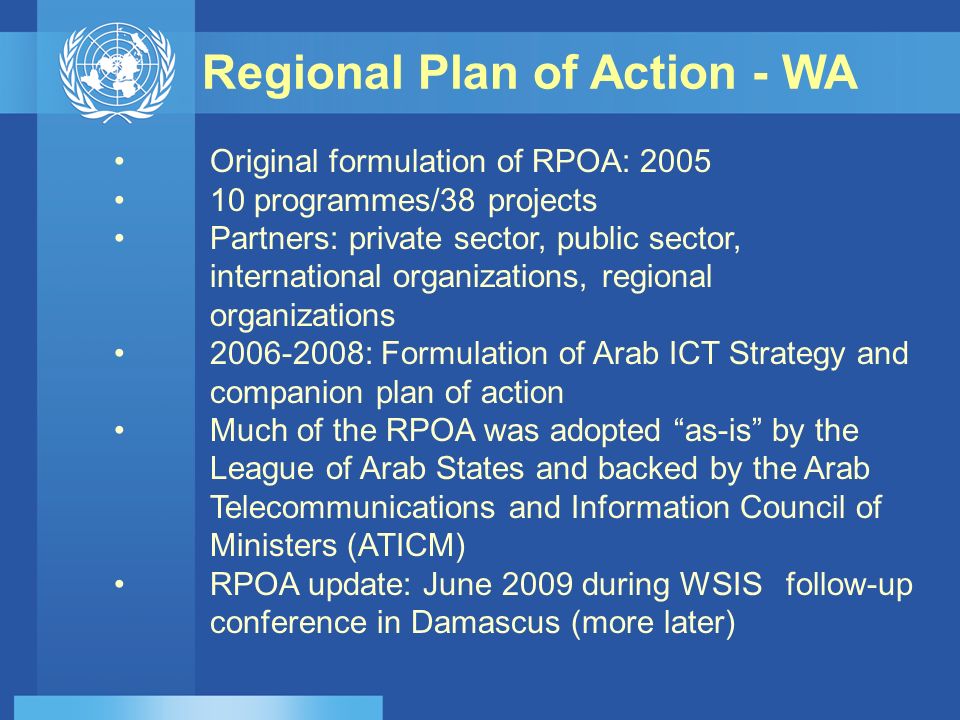 Regional Plan of Action - WA

• Original formulation of RPOA: 2005
• 10 programmes/38 projects
• Partners: private sector, public sector, international organizations, regional organizations
• 2006-2008: Formulation of Arab ICT Strategy and companion plan of action
• Much of the RPOA was adopted “as-is” by the League of Arab States and backed by the Arab Telecommunications and Information Council of Ministers (ATICM)
• RPOA update: June 2009 during WSIS follow-up conference in Damascus (more later)